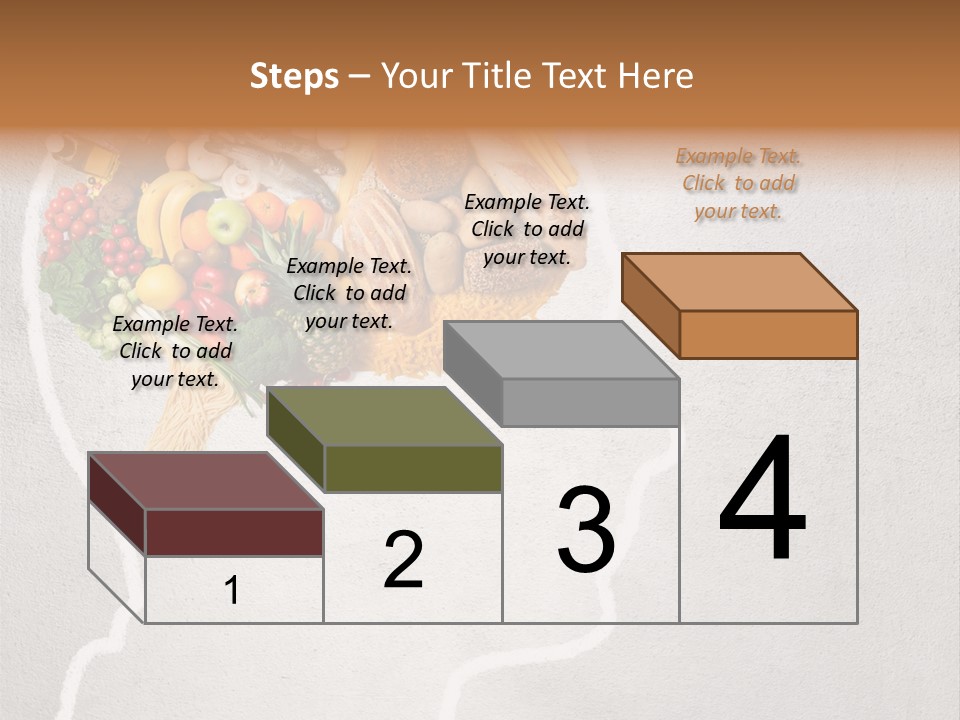 Steps – Your Title Text Here

Example Text. Click to add your text.

Example Text. Click to add your text.

Example Text. Click to add your text.

Example Text. Click to add your text.

1

2

3

4